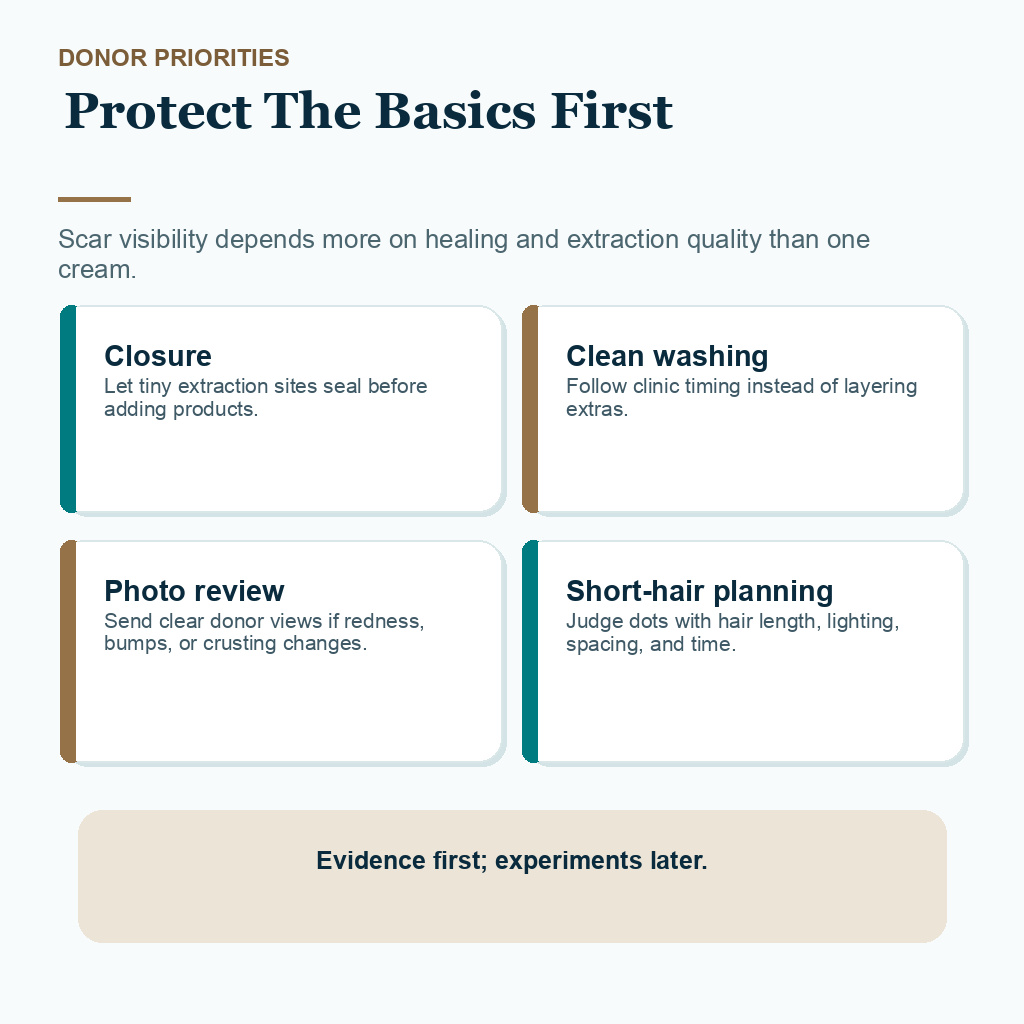 DONOR PRIORITIES

Protect The Basics First

Scar visibility depends more on healing and extraction quality than one cream.

Closure
Let tiny extraction sites seal before adding products.

Clean washing
Follow clinic timing instead of layering extras.

Photo review
Send clear donor views if redness, bumps, or crusting changes.

Short-hair planning
Judge dots with hair length, lighting, spacing, and time.

Evidence first; experiments later.